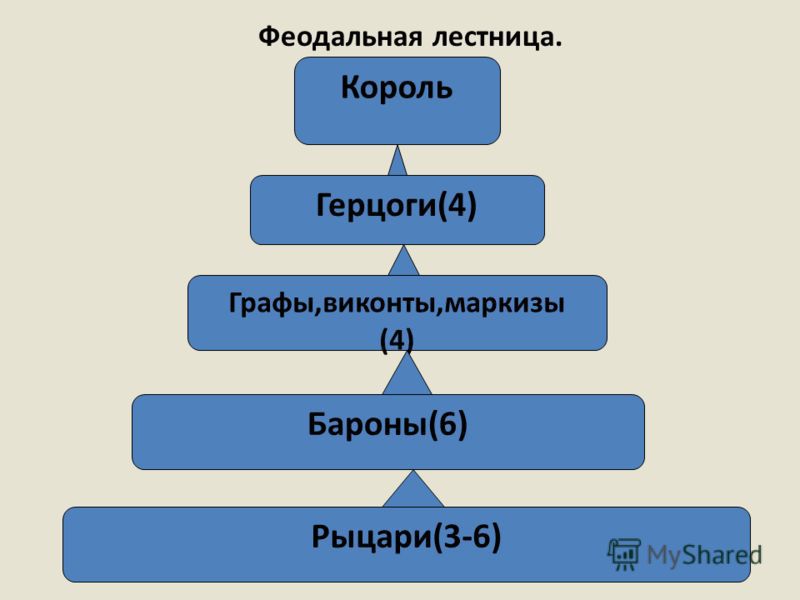 Феодальная лестница.

Король

Герцоги(4)

Графы,виконты,маркизы (4)

Бароны(6)

Рыцари(3-6)

MyShared